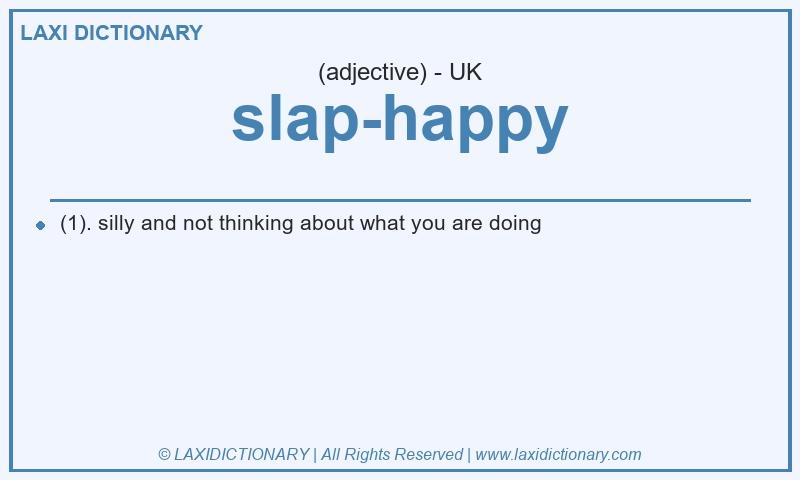 LAXI DICTIONARY

(adjective) - UK

slap-happy

(1). silly and not thinking about what you are doing

© LAXIDICTIONARY | All Rights Reserved | www.laxidictionary.com